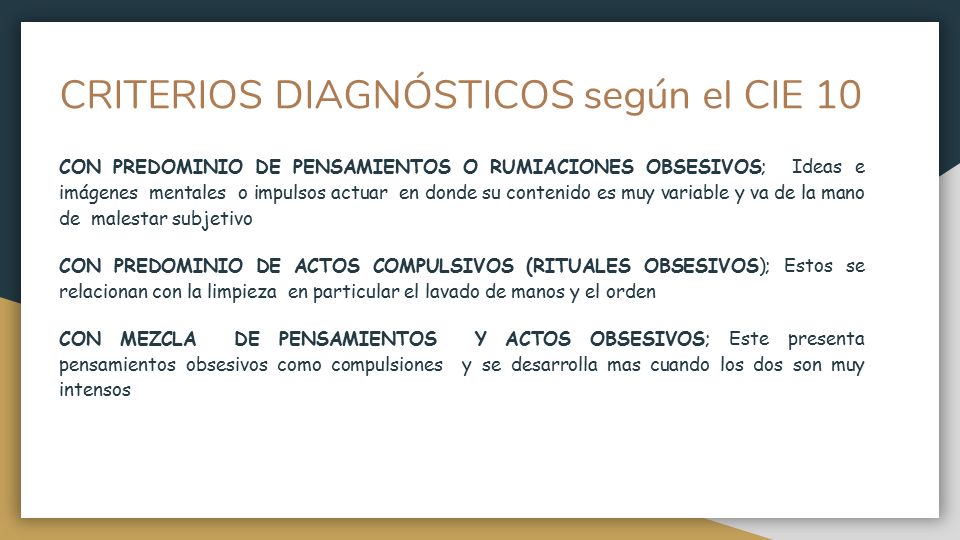 CRITERIOS DIAGNÓSTICOS según el CIE 10

CON PREDOMINIO DE PENSAMIENTOS O RUMIACIONES OBSESIVOS; Ideas e imágenes mentales o impulsos actuar en donde su contenido es muy variable y va de la mano de malestar subjetivo

CON PREDOMINIO DE ACTOS COMPULSIVOS (RITUALES OBSESIVOS); Estos se relacionan con la limpieza en particular el lavado de manos y el orden

CON MEZCLA DE PENSAMIENTOS Y ACTOS OBSESIVOS; Este presenta pensamientos obsesivos como compulsiones y se desarrolla mas cuando los dos son muy intensos